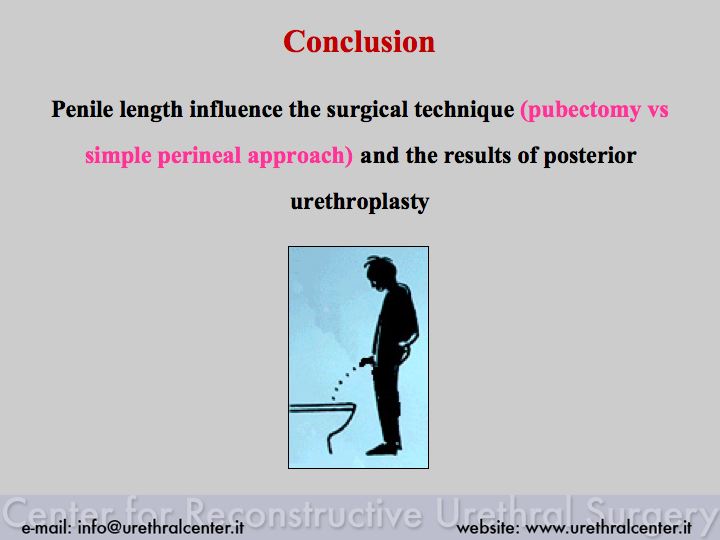 Conclusion

Penile length influence the surgical technique (pubectomy vs simple perineal approach) and the results of posterior urethroplasty

Center for Reconstructive Urethral Surgery

e-mail: info@urethralcenter.it

website: www.urethralcenter.it